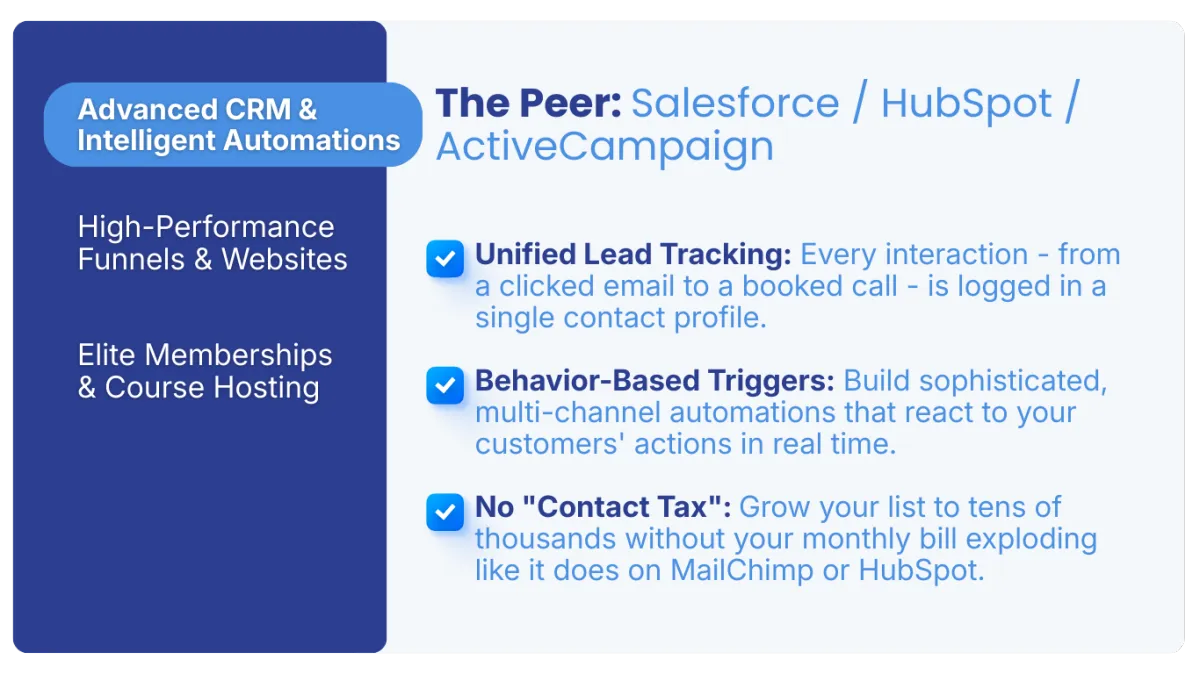 Advanced CRM & Intelligent Automations

High-Performance Funnels & Websites

Elite Memberships & Course Hosting

The Peer: Salesforce / HubSpot / ActiveCampaign

Unified Lead Tracking: Every interaction - from a clicked email to a booked call - is logged in a single contact profile.

Behavior-Based Triggers: Build sophisticated, multi-channel automations that react to your customers' actions in real time.

No "Contact Tax": Grow your list to tens of thousands without your monthly bill exploding like it does on MailChimp or HubSpot.